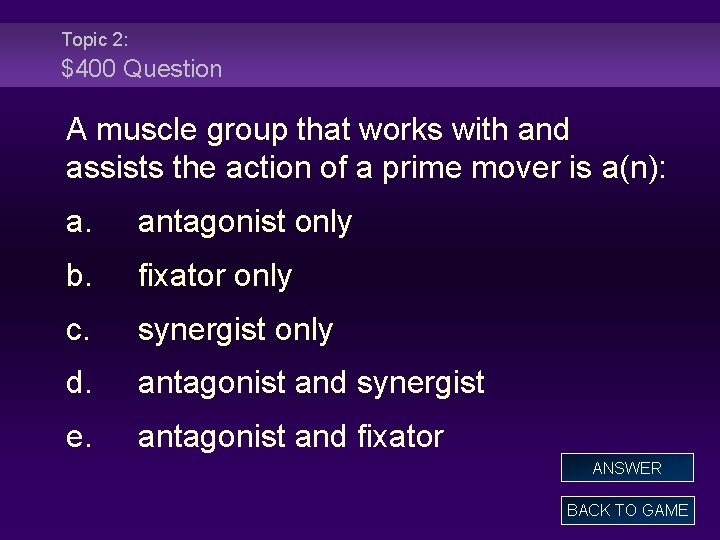 Topic 2:
\$400 Question

A muscle group that works with and assists the action of a prime mover is a(n):

a. antagonist only

b. fixator only

c. synergist only

d. antagonist and synergist

e. antagonist and fixator

ANSWER

BACK TO GAME